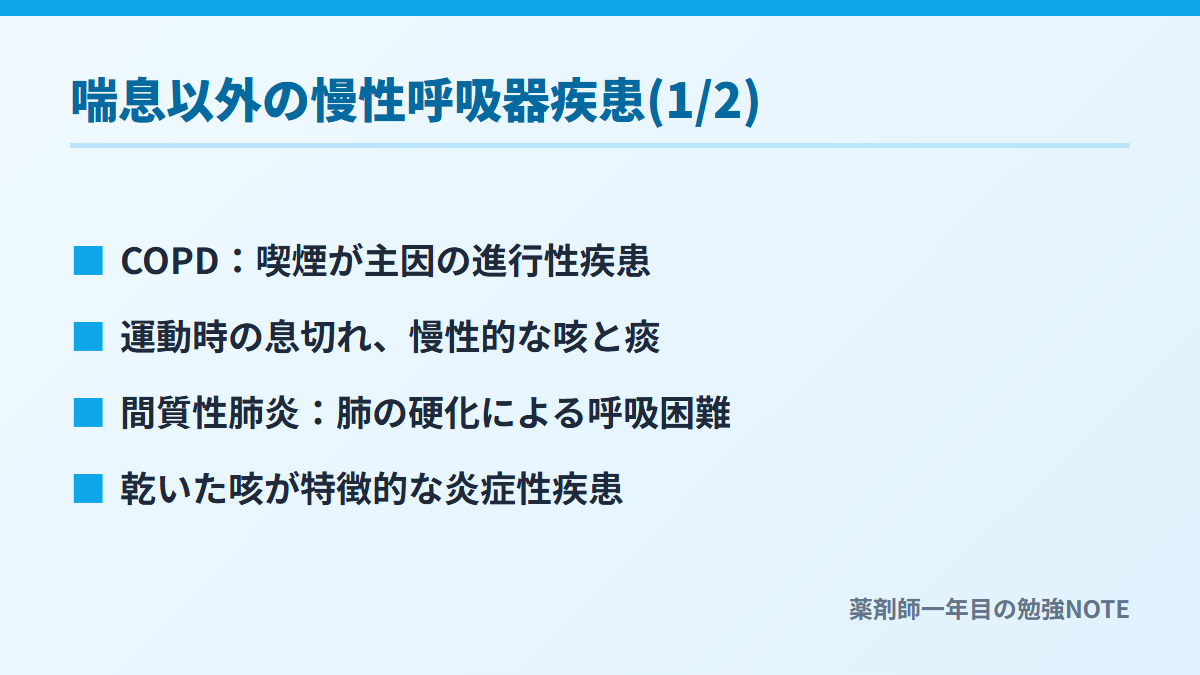 喘息以外の慢性呼吸器疾患(1/2)

■ COPD：喫煙が主因の進行性疾患

■ 運動時の息切れ、慢性的な咳と痰

■ 間質性肺炎：肺の硬化による呼吸困難

■ 乾いた咳が特徴的な炎症性疾患

薬剤師一年目の勉強NOTE